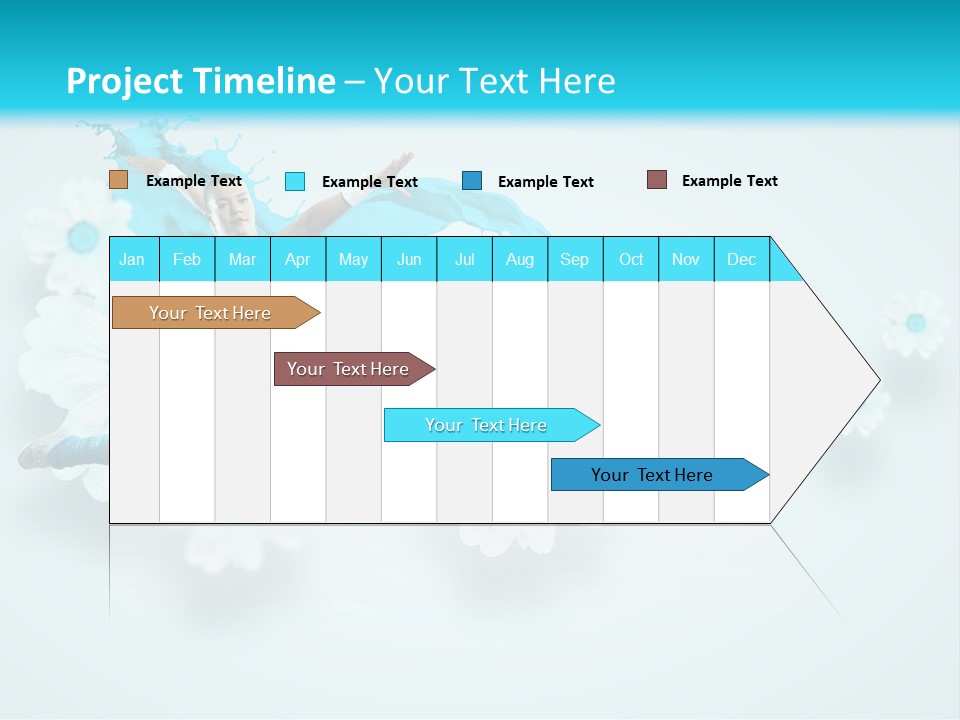 Project Timeline – Your Text Here

Example Text
Example Text
Example Text
Example Text

| Jan | Feb | Mar | Apr | May | Jun | Jul | Aug | Sep | Oct | Nov | Dec |
|---|---|---|---|---|---|---|---|---|---|---|---|

Your Text Here
Your Text Here
Your Text Here
Your Text Here